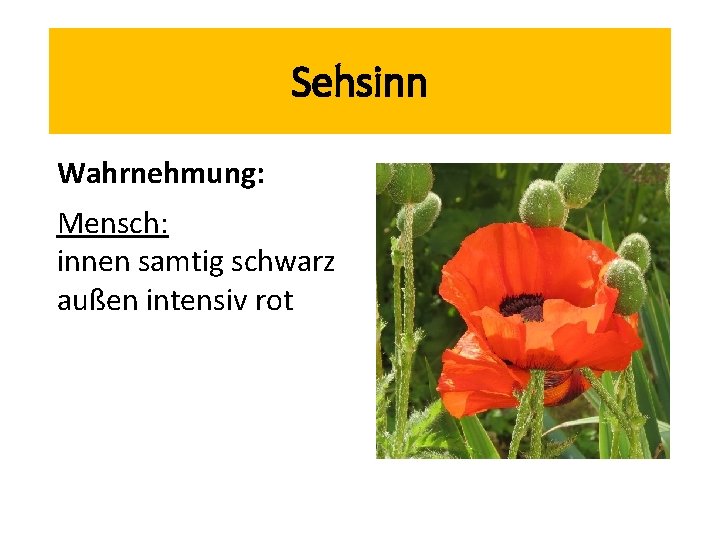 Sehsinn

Wahrnehmung:

Mensch:
innen samtig schwarz
außen intensiv rot